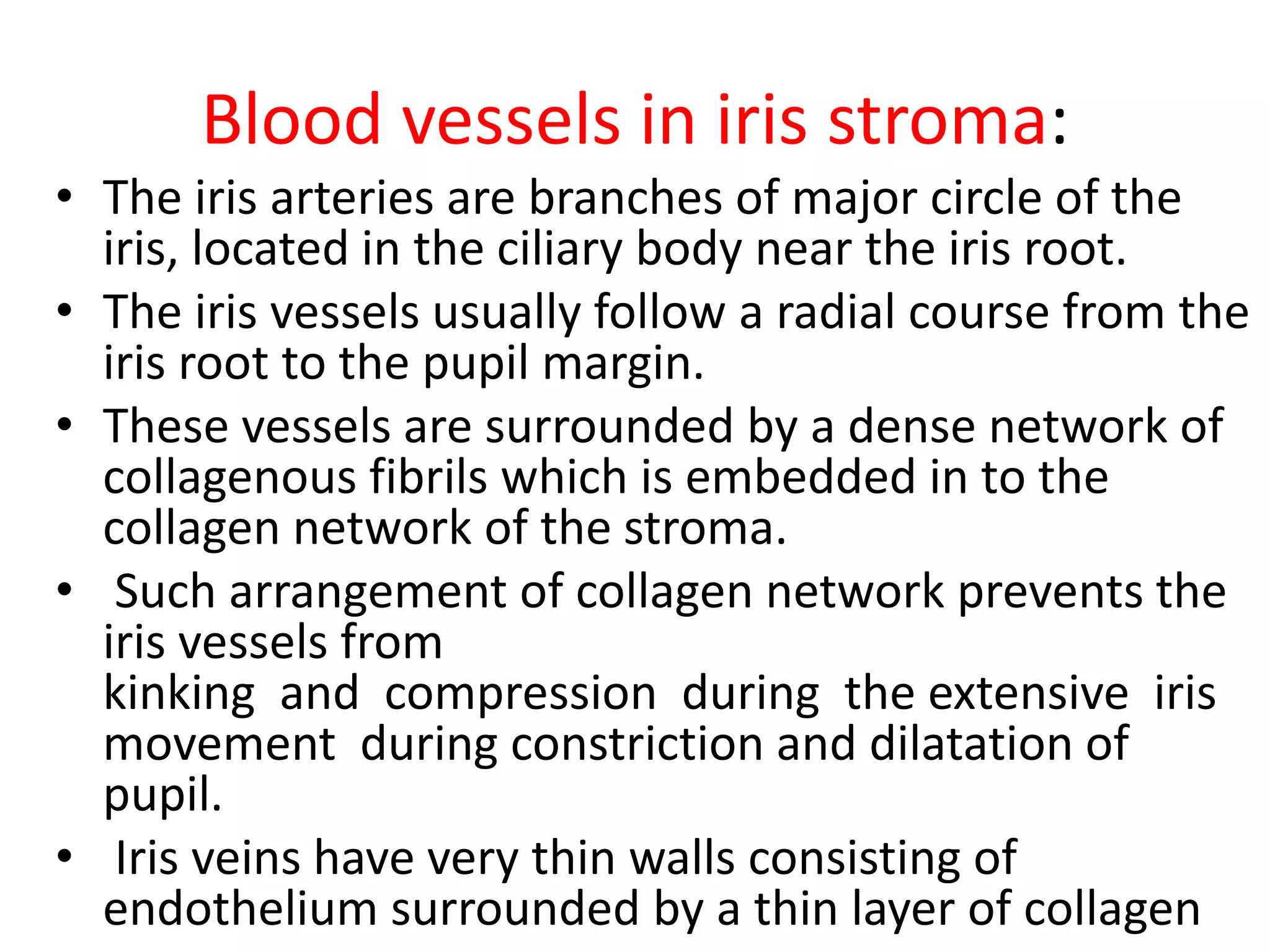 Blood vessels in iris stroma:

• The iris arteries are branches of major circle of the iris, located in the ciliary body near the iris root.

• The iris vessels usually follow a radial course from the iris root to the pupil margin.

• These vessels are surrounded by a dense network of collagenous fibrils which is embedded in to the collagen network of the stroma.

• Such arrangement of collagen network prevents the iris vessels from kinking and compression during the extensive iris movement during constriction and dilatation of pupil.

• Iris veins have very thin walls consisting of endothelium surrounded by a thin layer of collagen